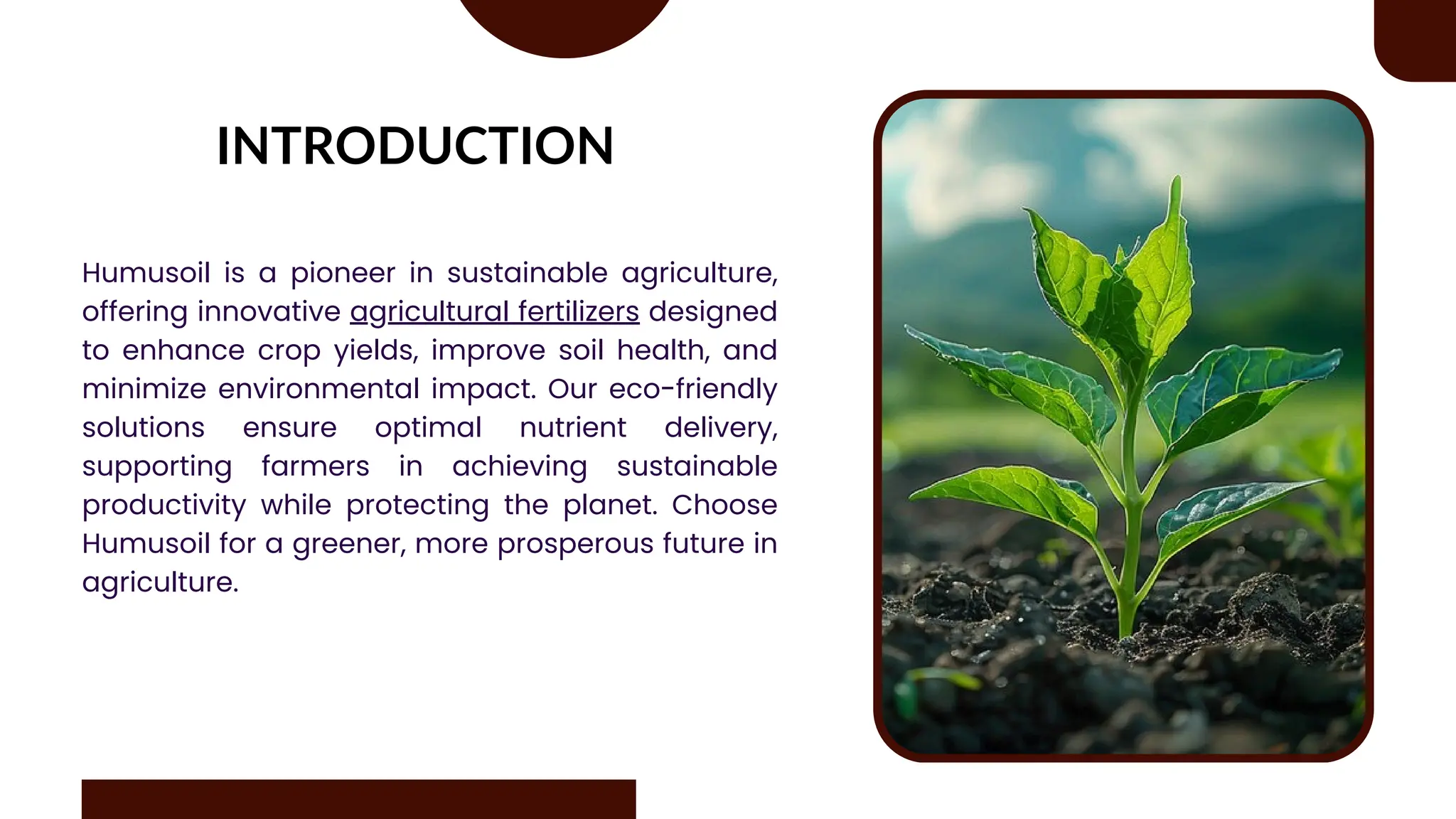 INTRODUCTION

Humusoil is a pioneer in sustainable agriculture, offering innovative agricultural fertilizers designed to enhance crop yields, improve soil health, and minimize environmental impact. Our eco-friendly solutions ensure optimal nutrient delivery, supporting farmers in achieving sustainable productivity while protecting the planet. Choose Humusoil for a greener, more prosperous future in agriculture.